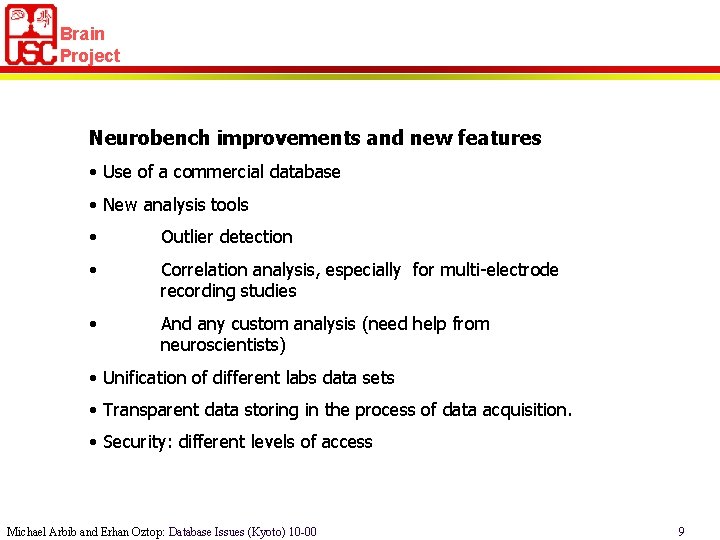 USC Brain Project

Neurobench improvements and new features

• Use of a commercial database

• New analysis tools

• Outlier detection

• Correlation analysis, especially for multi-electrode recording studies

• And any custom analysis (need help from neuroscientists)

• Unification of different labs data sets

• Transparent data storing in the process of data acquisition.

• Security: different levels of access

Michael Arbib and Erhan Oztop: Database Issues (Kyoto) 10-00

9